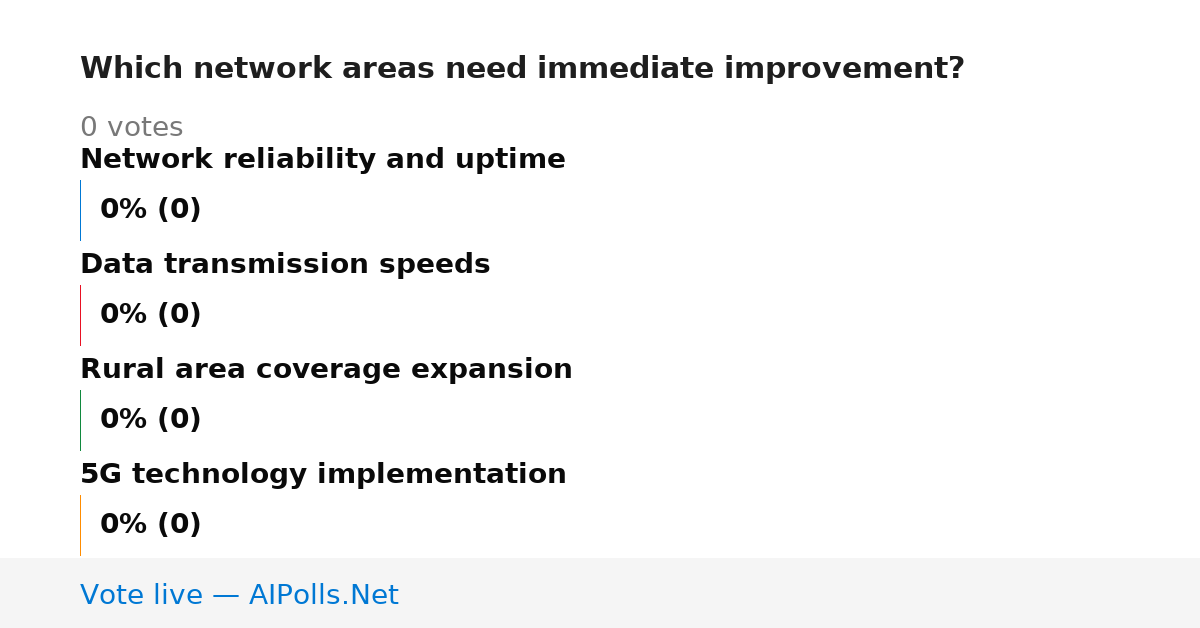 Which network areas need immediate improvement?

0 votes

Network reliability and uptime

0% (0)

Data transmission speeds

0% (0)

Rural area coverage expansion

0% (0)

5G technology implementation

0% (0)

Vote live — AIPolls.Net